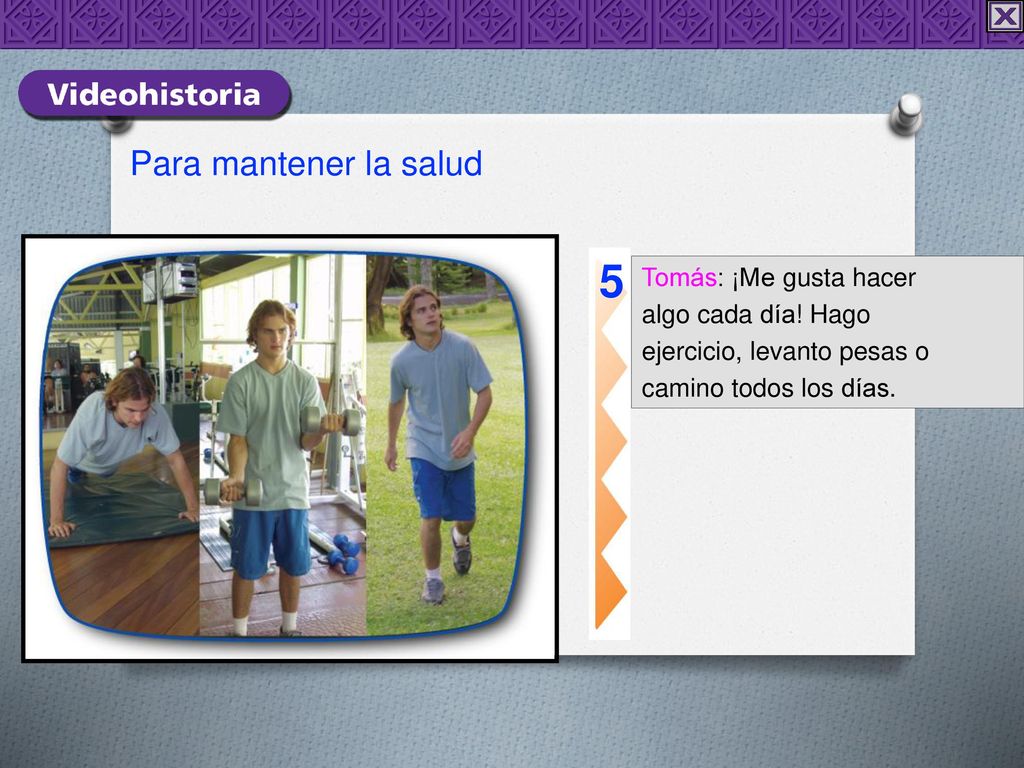 Videohistoria

Para mantener la salud

5

Tomás: ¡Me gusta hacer algo cada día! Hago ejercicio, levanto pesas o camino todos los días.